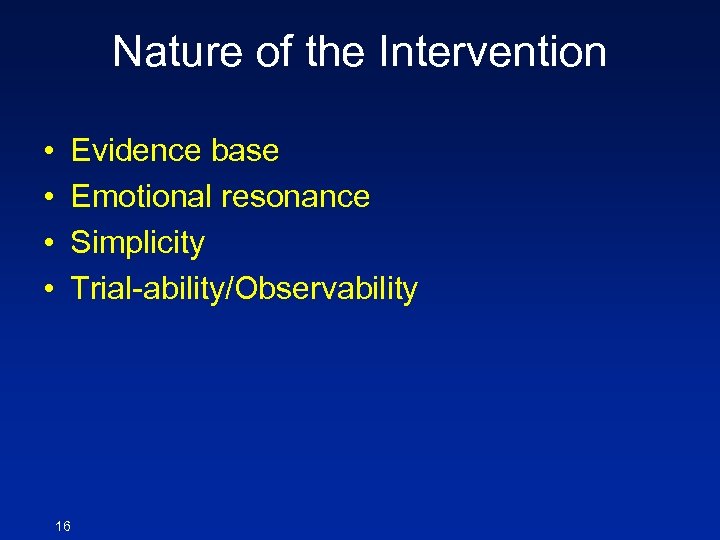 Nature of the Intervention

• Evidence base
• Emotional resonance
• Simplicity
• Trial-ability/Observability

16